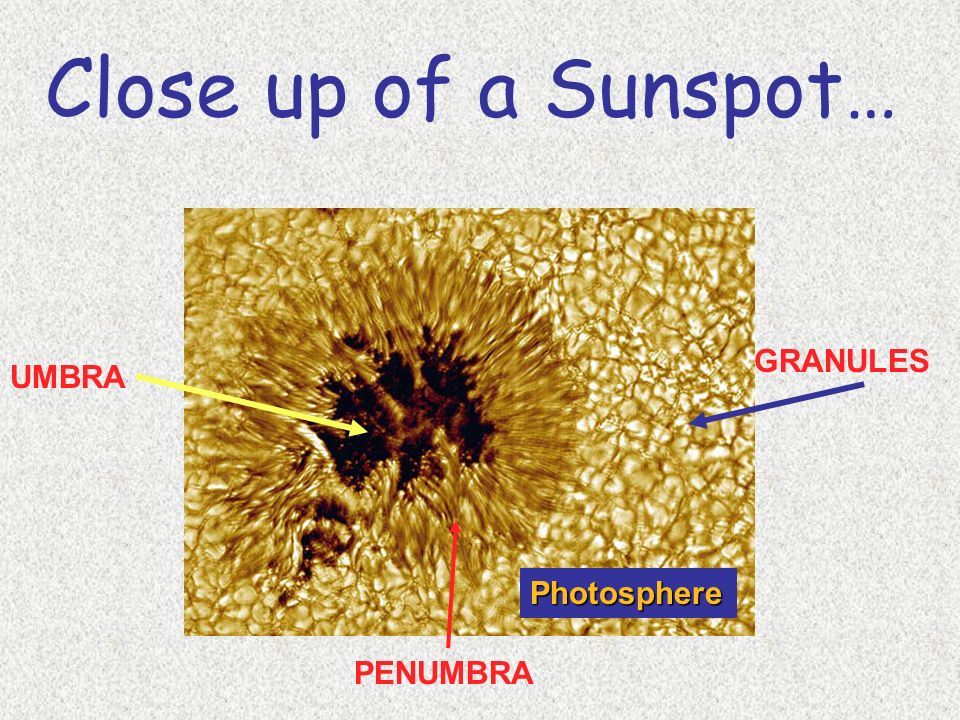 Close up of a Sunspot…

UMBRA

GRANULES

Photosphere

PENUMBRA